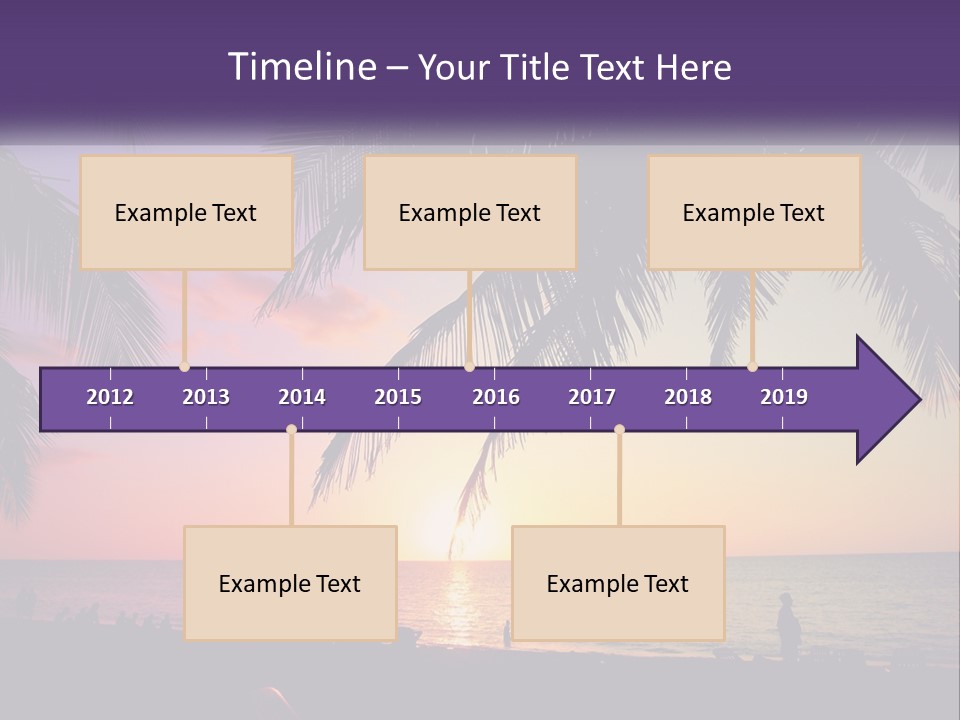 Timeline – Your Title Text Here

Example Text

Example Text

Example Text

2012 2013 2014 2015 2016 2017 2018 2019

Example Text

Example Text